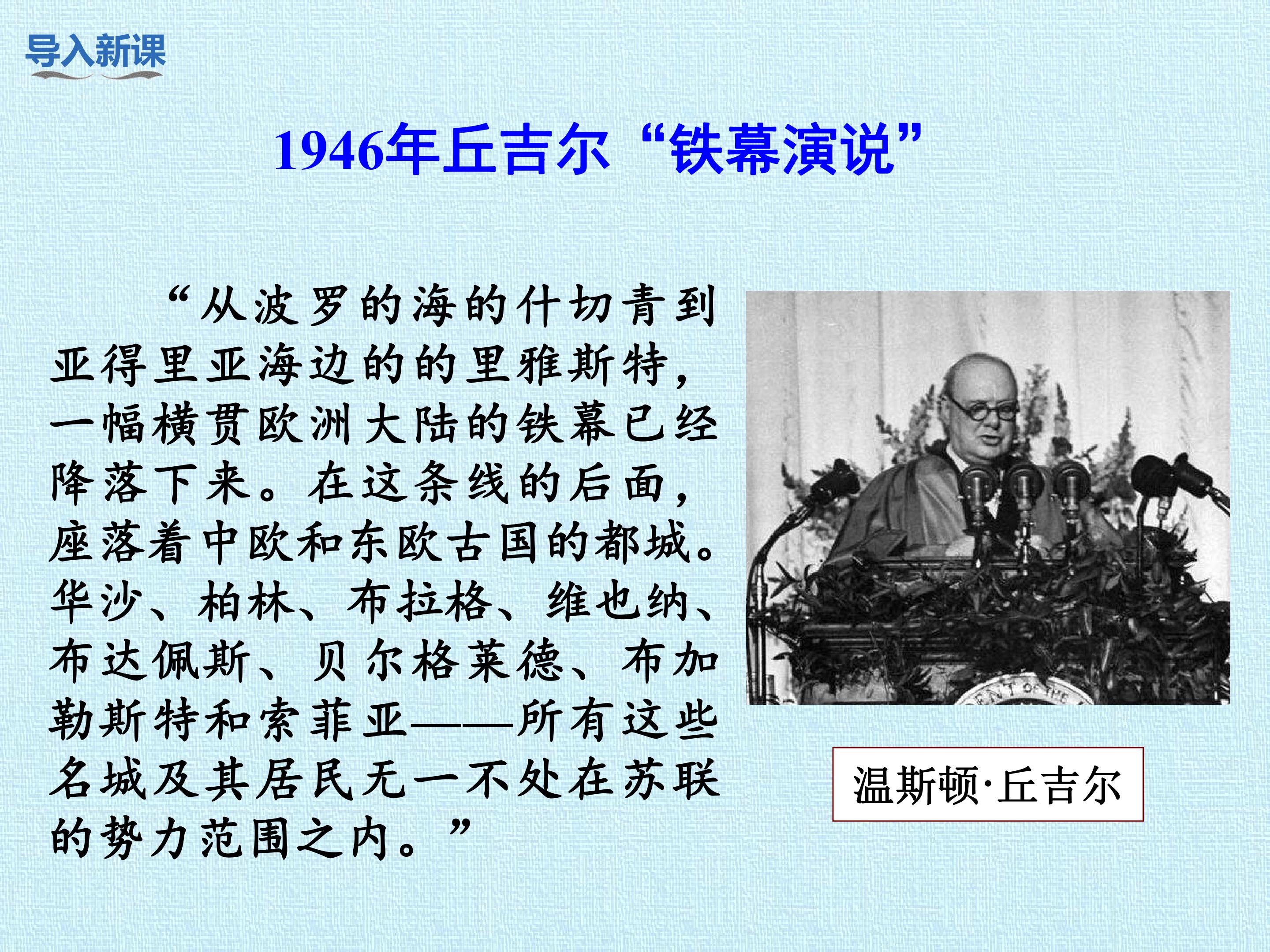 导入新课

1946年丘吉尔“铁幕演说”

“从波罗的海的什切青到亚得里亚海边的的里雅斯特，一幅横贯欧洲大陆的铁幕已经降落下来。在这条线的后面，座落着中欧和东欧古国的都城。华沙、柏林、布拉格、维也纳、布达佩斯、贝尔格莱德、布加勒斯特和索菲亚——所有这些名城及其居民无一不处在苏联的势力范围之内。”

温斯顿·丘吉尔